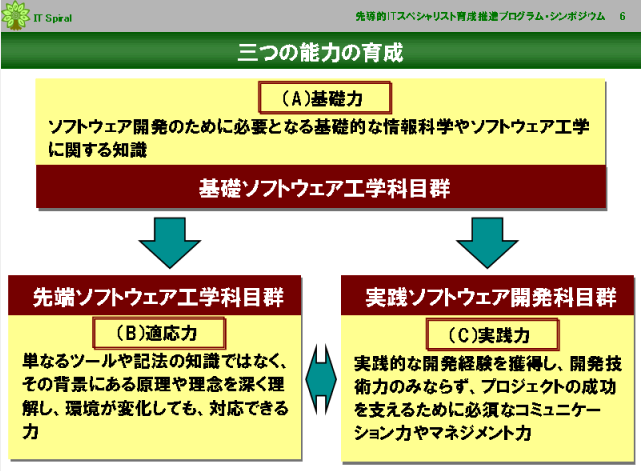 IT Spiral

先導的ITスペシャリスト育成推進プログラム・シンポジウム　6

三つの能力の育成

（A）基礎力

ソフトウェア開発のために必要となる基礎的な情報科学やソフトウェア工学に関する知識

基礎ソフトウェア工学科目群

先端ソフトウェア工学科目群

（B）適応力

単なるツールや記法の知識ではなく、その背景にある原理や理念を深く理解し、環境が変化しても、対応できる力

実践ソフトウェア開発科目群

（C）実践力

実践的な開発経験を獲得し、開発技術力のみならず、プロジェクトの成功を支えるために必須なコミュニケーション力やマネジメント力